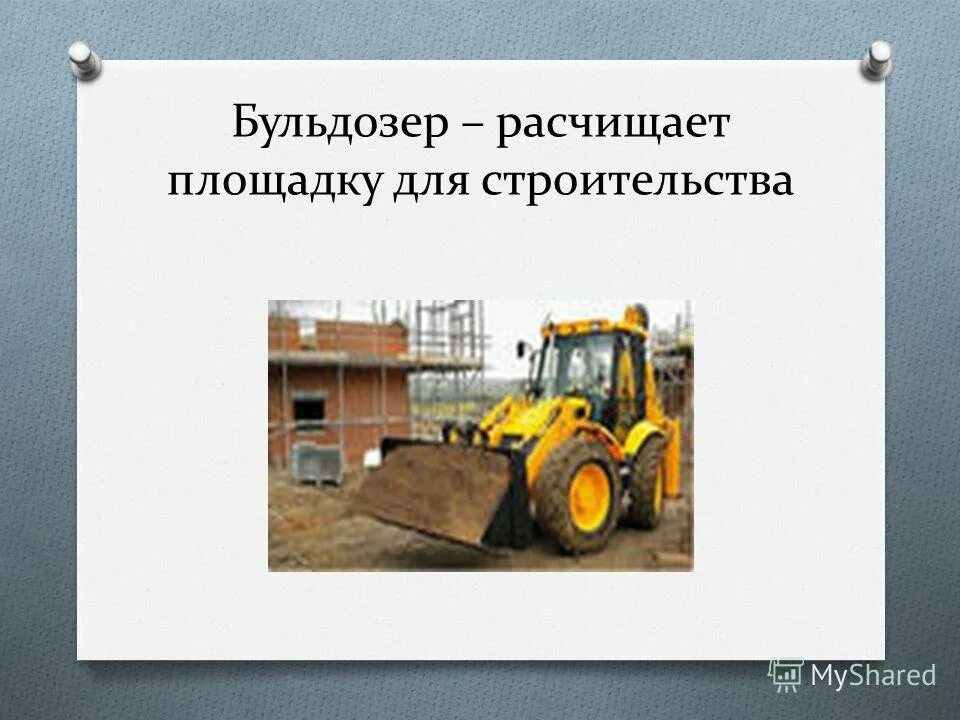 Бульдозер – расчищает площадку для строительства

MyShared